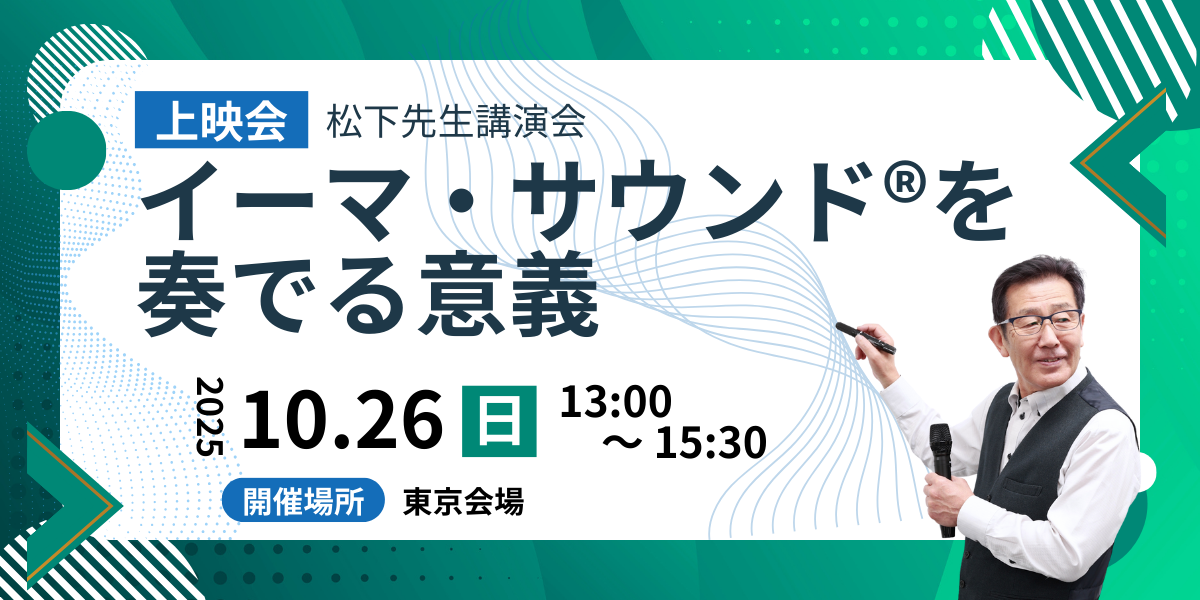 上映会 松下先生講演会

イーマ・サウンド®を奏でる意義

2025 10.26 日 13:00 ～ 15:30

開催場所 東京会場